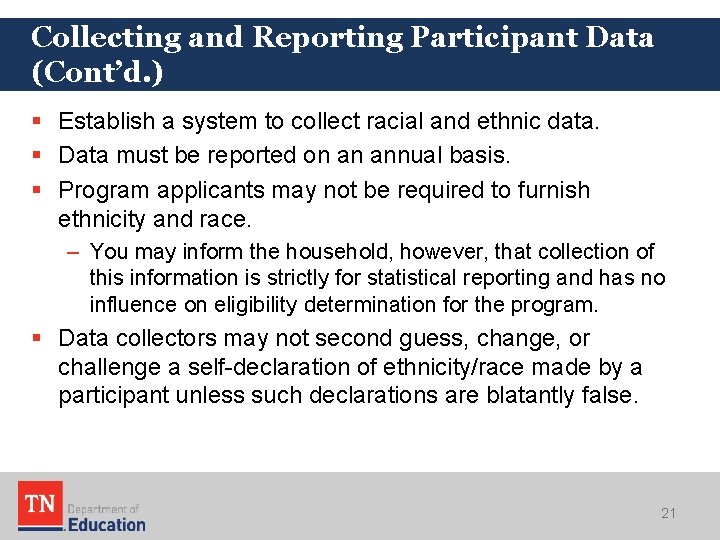 Collecting and Reporting Participant Data (Cont'd.)

▪ Establish a system to collect racial and ethnic data.

▪ Data must be reported on an annual basis.

▪ Program applicants may not be required to furnish ethnicity and race.

– You may inform the household, however, that collection of this information is strictly for statistical reporting and has no influence on eligibility determination for the program.

▪ Data collectors may not second guess, change, or challenge a self-declaration of ethnicity/race made by a participant unless such declarations are blatantly false.

TN Department of Education

21